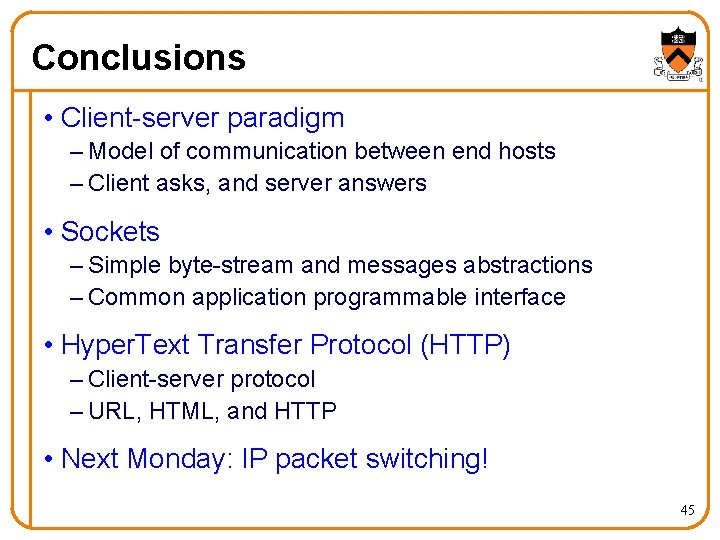 Conclusions

• Client-server paradigm
– Model of communication between end hosts
– Client asks, and server answers

• Sockets
– Simple byte-stream and messages abstractions
– Common application programmable interface

• HyperText Transfer Protocol (HTTP)
– Client-server protocol
– URL, HTML, and HTTP

• Next Monday: IP packet switching!

45